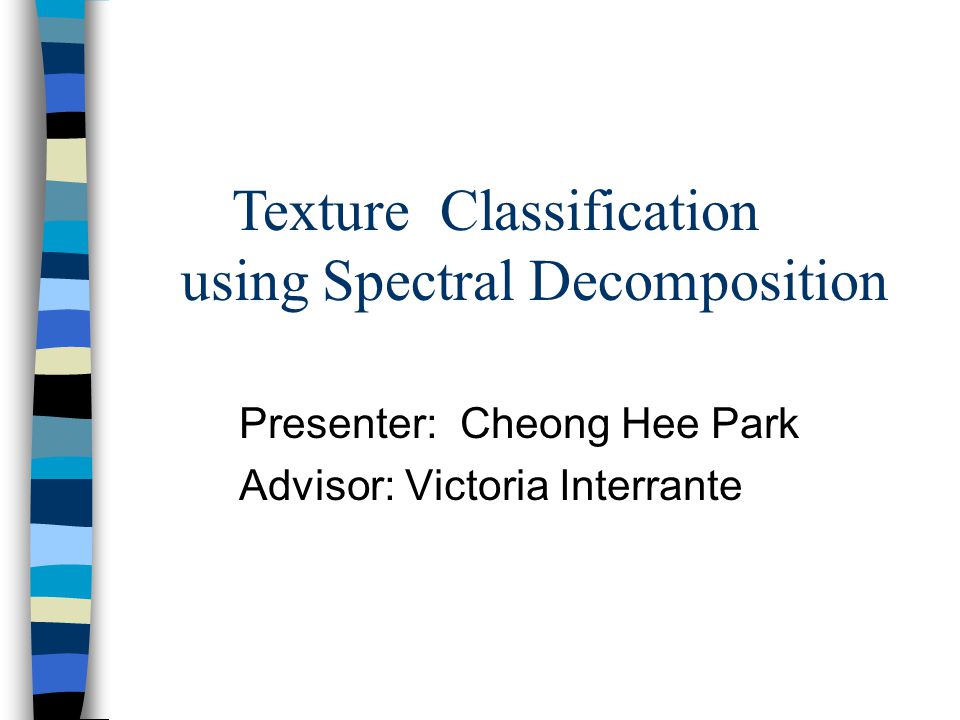 Texture Classification using Spectral Decomposition

Presenter: Cheong Hee Park
Advisor: Victoria Interrante